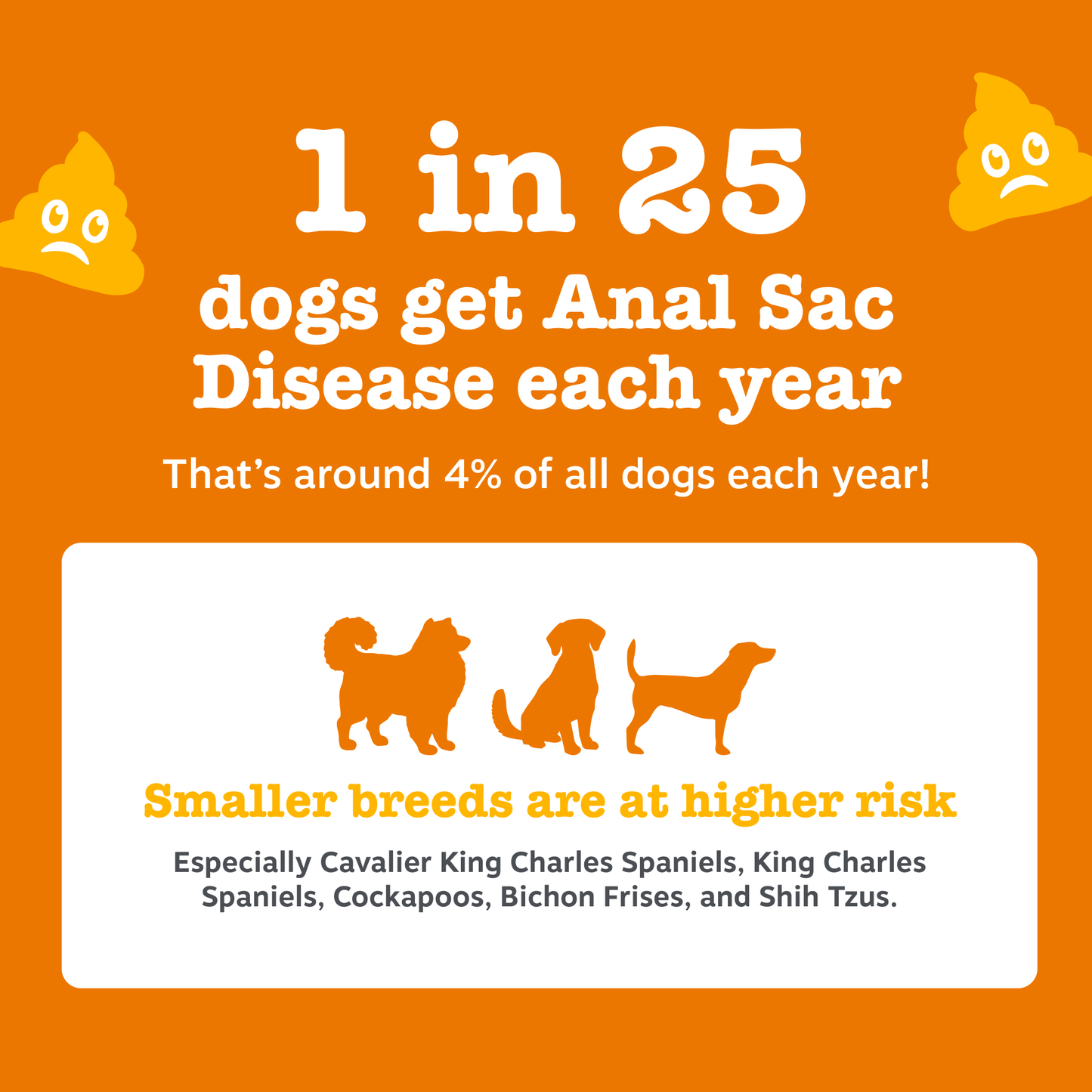 1 in 25
dogs get Anal Sac Disease each year

That’s around 4% of all dogs each year!

Smaller breeds are at higher risk

Especially Cavalier King Charles Spaniels, King Charles Spaniels, Cockapoos, Bichon Frises, and Shih Tzus.